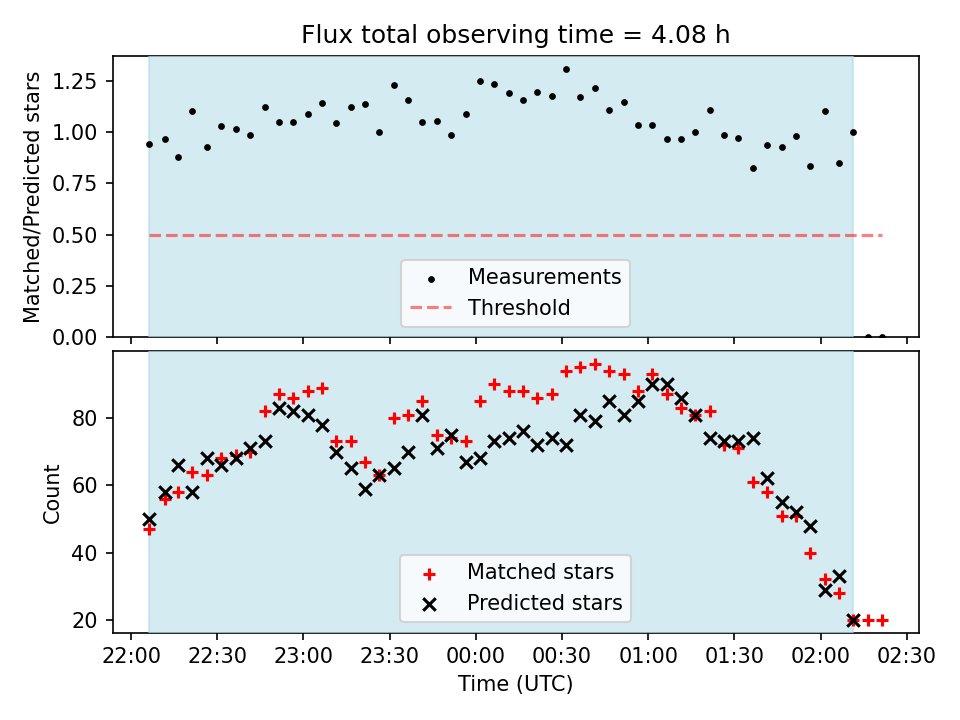 Flux total observing time = 4.08 h

Matched/Predicted stars

1.25
1.00
0.75
0.50
0.25
0.00

Measurements
Threshold

Count

80
60
40
20

Matched stars
Predicted stars

22:00 22:30 23:00 23:30 00:00 00:30 01:00 01:30 02:00 02:30

Time (UTC)